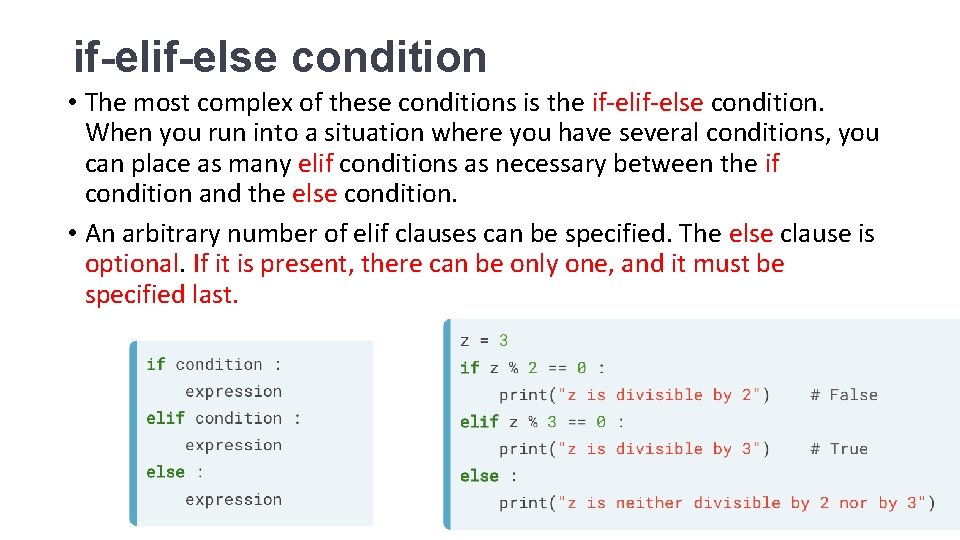 if-elif-else condition

• The most complex of these conditions is the if-elif-else condition. When you run into a situation where you have several conditions, you can place as many elif conditions as necessary between the if condition and the else condition.

• An arbitrary number of elif clauses can be specified. The else clause is optional. If it is present, there can be only one, and it must be specified last.

if condition :
    expression
elif condition :
    expression
else :
    expression

z = 3
if z % 2 == 0 :
    print("z is divisible by 2")    # False
elif z % 3 == 0 :
    print("z is divisible by 3")    # True
else :
    print("z is neither divisible by 2 nor by 3")